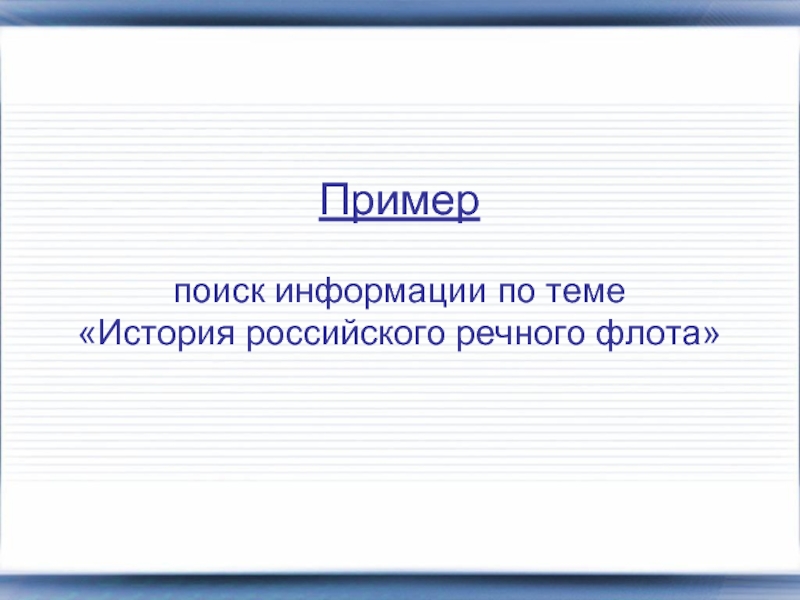 Пример

поиск информации по теме «История российского речного флота»